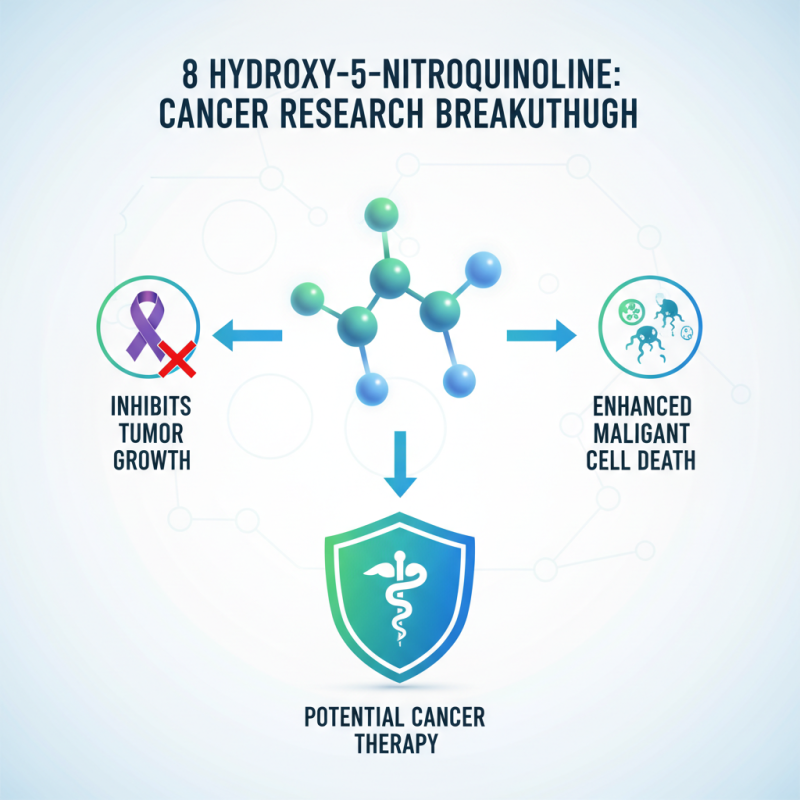 8 HYDROXY-5-NITROQUINOLINE:
CANCER RESEARCH BREAKUTHUGH

INHIBITS TUMOR GROWTH

ENHANCED MALIGANT CELL DEATH

POTENTIAL CANCER THERAPY